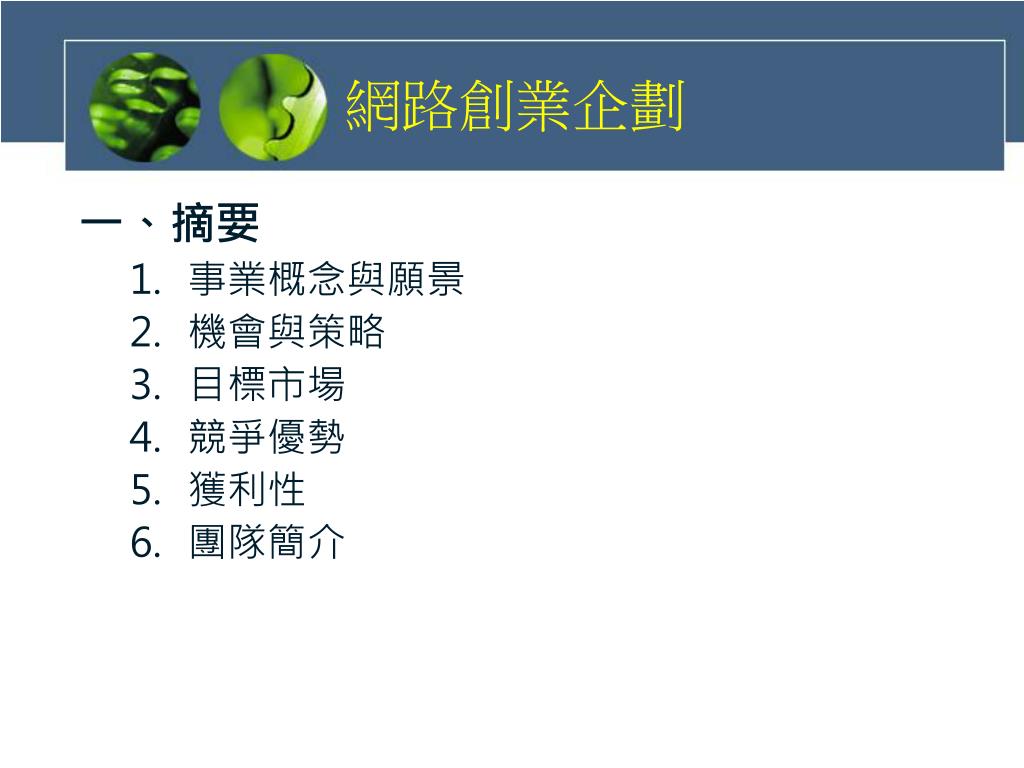 網路創業企劃

一、摘要
1. 事業概念與願景
2. 機會與策略
3. 目標市場
4. 競爭優勢
5. 獲利性
6. 團隊簡介